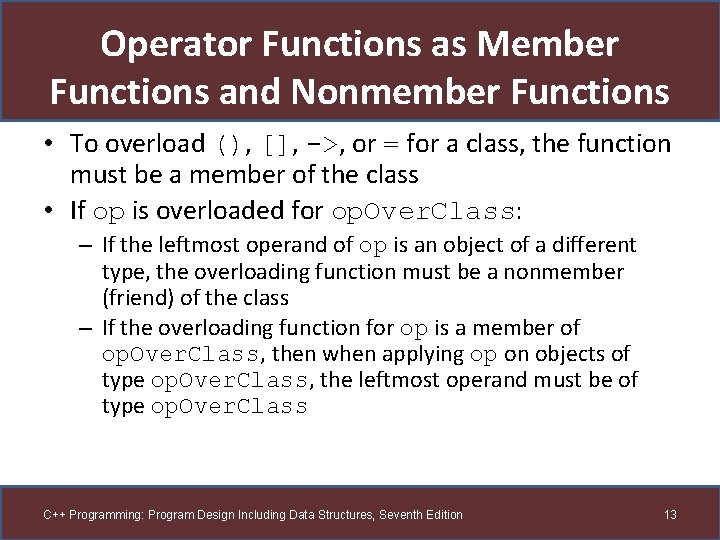 Operator Functions as Member Functions and Nonmember Functions

• To overload (), [], ->, or = for a class, the function must be a member of the class

• If op is overloaded for opOverClass:

– If the leftmost operand of op is an object of a different type, the overloading function must be a nonmember (friend) of the class

– If the overloading function for op is a member of opOverClass, then when applying op on objects of type opOverClass, the leftmost operand must be of type opOverClass

C++ Programming: Program Design Including Data Structures, Seventh Edition

13